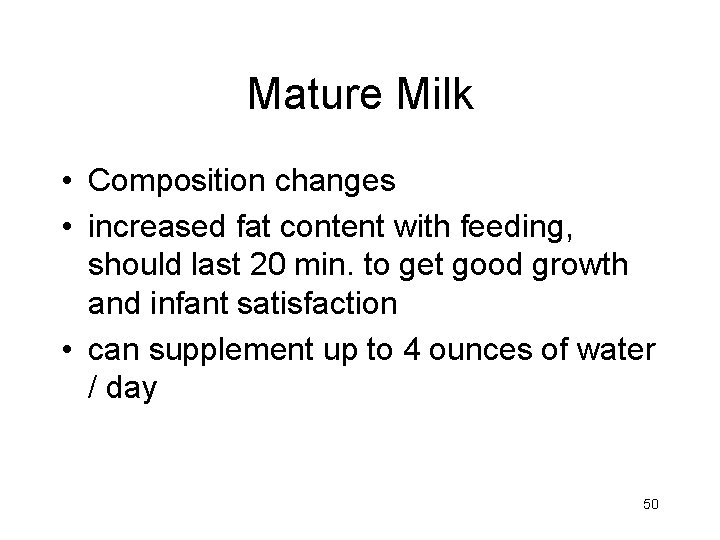 Mature Milk

• Composition changes
• increased fat content with feeding, should last 20 min. to get good growth and infant satisfaction
• can supplement up to 4 ounces of water / day

50